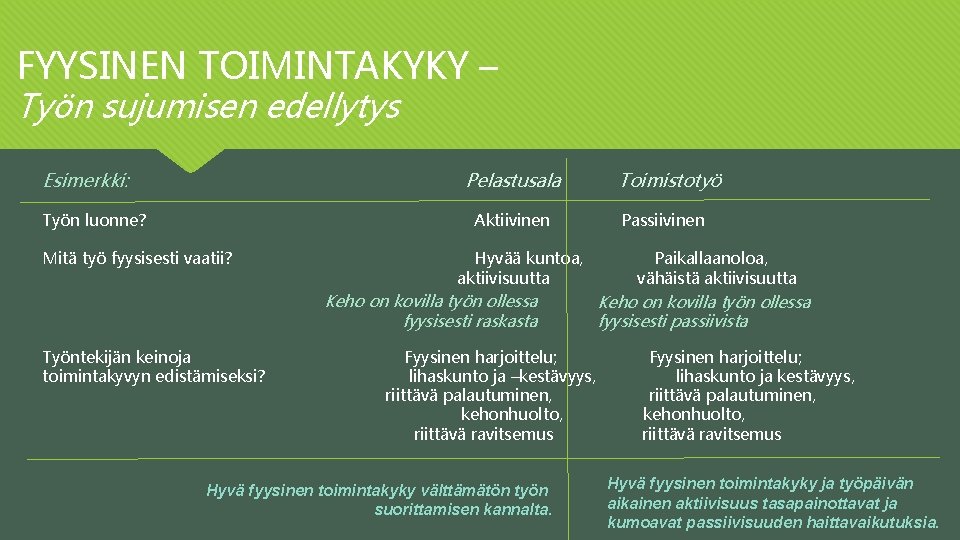 FYYSINEN TOIMINTAKYKY – Työn sujumisen edellytys

| Esimerkki: | Pelastusala | Toimistotyö |
|---|---|---|
| Työn luonne? | Aktiivinen | Passiivinen |
| Mitä työ fyysisesti vaatii? | Hyvää kuntoa, aktiivisuutta Keho on kovilla työn ollessa fyysisesti raskasta | Paikallaanoloa, vähäistä aktiivisuutta Keho on kovilla työn ollessa fyysisesti passiivista |
| Työntekijän keinoja toimintakyvyn edistämiseksi? | Fyysinen harjoittelu; lihaskunto ja –kestävyys, riittävä palautuminen, kehonhuolto, riittävä ravitsemus | Fyysinen harjoittelu; lihaskunto ja kestävyys, riittävä palautuminen, kehonhuolto, riittävä ravitsemus |
| | Hyvä fyysinen toimintakyky välttämätön työn suorittamisen kannalta. | Hyvä fyysinen toimintakyky ja työpäivän aikainen aktiivisuus tasapainottavat ja kumoavat passiivisuuden haittavaikutuksia. |